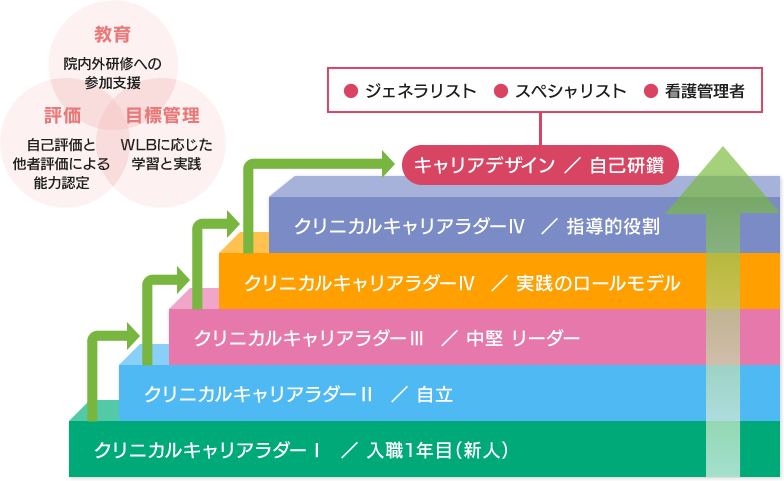 教育
院内外研修への参加支援

評価
自己評価と他者評価による能力認定

目標管理
WLBに応じた学習と実践

● ジェネラリスト ● スペシャリスト ● 看護管理者

キャリアデザイン ／ 自己研鑽

クリニカルキャリアラダーⅣ ／ 指導的役割

クリニカルキャリアラダーⅣ ／ 実践のロールモデル

クリニカルキャリアラダーⅢ ／ 中堅 リーダー

クリニカルキャリアラダーⅡ ／ 自立

クリニカルキャリアラダーⅠ ／ 入職1年目（新人）